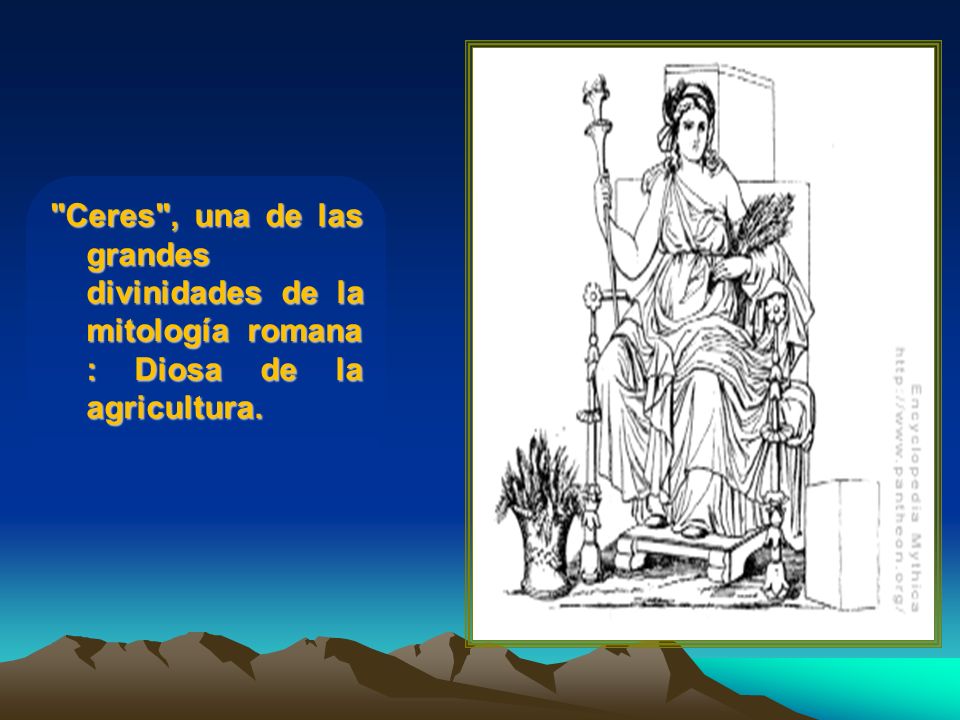 "Ceres", una de las grandes divinidades de la mitología romana : Diosa de la agricultura.

Encyclopedia Mythica
http://www.pantheon.org/